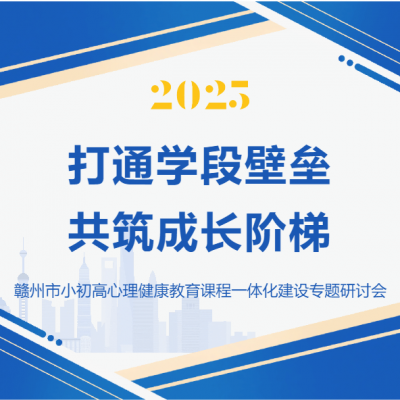 2025

打通学段壁垒
共筑成长阶梯

赣州市小初高心理健康教育课程一体化建设专题研讨会